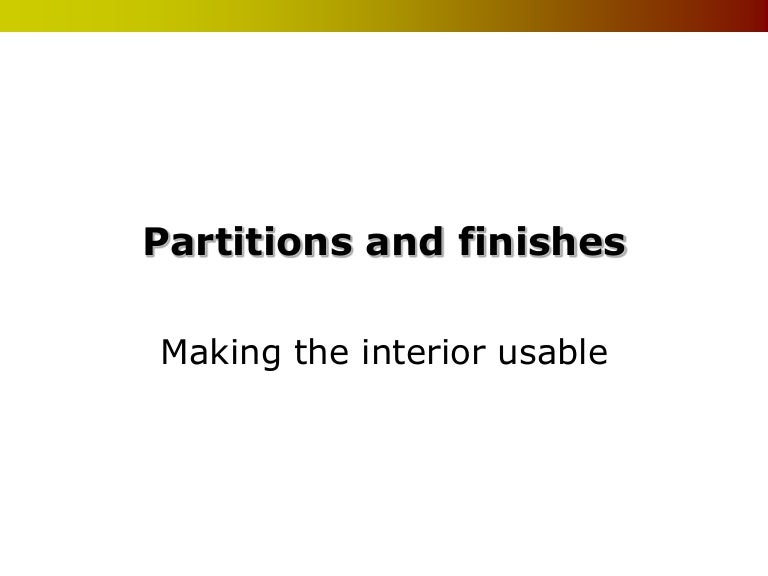 Partitions and finishes

Making the interior usable